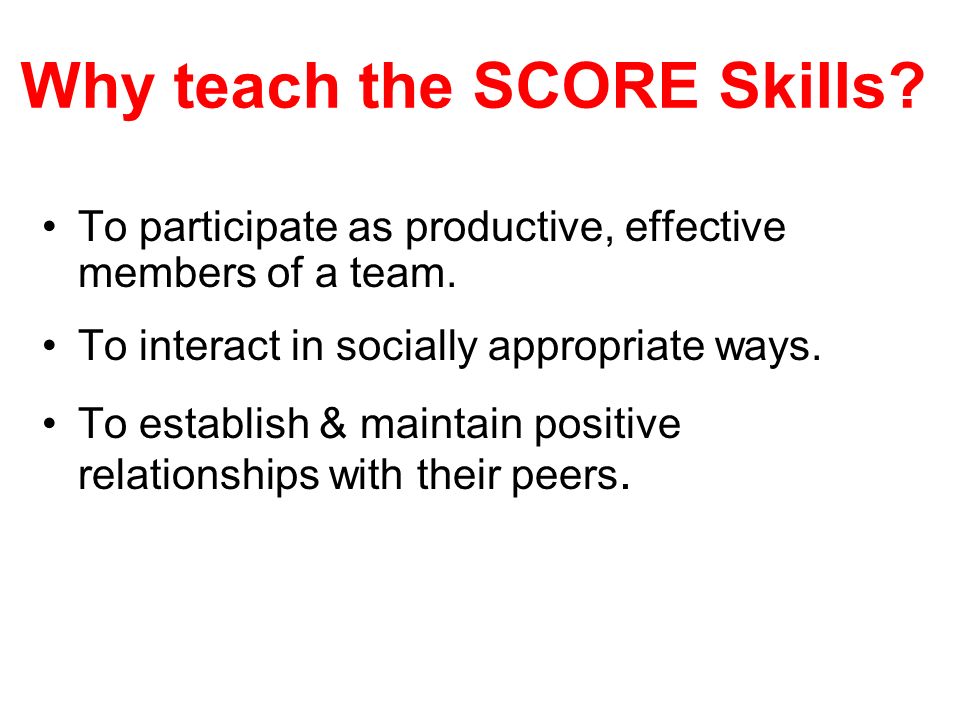 Why teach the SCORE Skills?

• To participate as productive, effective members of a team.

• To interact in socially appropriate ways.

• To establish & maintain positive relationships with their peers.